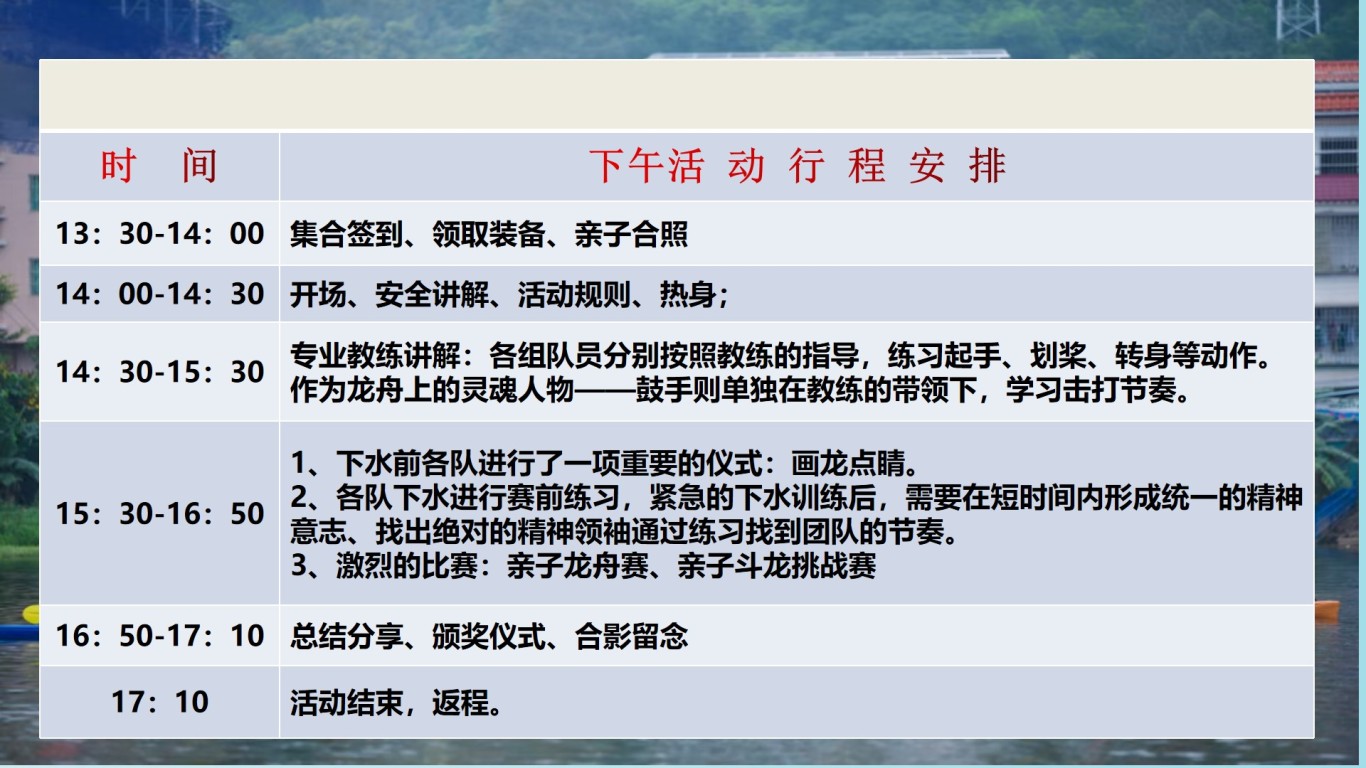 | 时 间 | 下午活 动 行 程 安 排 |
|---|---|
| 13：30-14：00 | 集合签到、领取装备、亲子合照 |
| 14：00-14：30 | 开场、安全讲解、活动规则、热身； |
| 14：30-15：30 | 专业教练讲解：各组队员分别按照教练的指导，练习起手、划桨、转身等动作。作为龙舟上的灵魂人物——鼓手则单独在教练的带领下，学习击打节奏。 |
| 15：30-16：50 | 1、下水前各队进行了一项重要的仪式：画龙点睛。 2、各队下水进行赛前练习，紧急的下水训练后，需要在短时间内形成统一的精神意志、找出绝对的精神领袖通过练习找到团队的节奏。 3、激烈的比赛：亲子龙舟赛、亲子斗龙挑战赛 |
| 16：50-17：10 | 总结分享、颁奖仪式、合影留念 |
| 17：10 | 活动结束，返程。 |